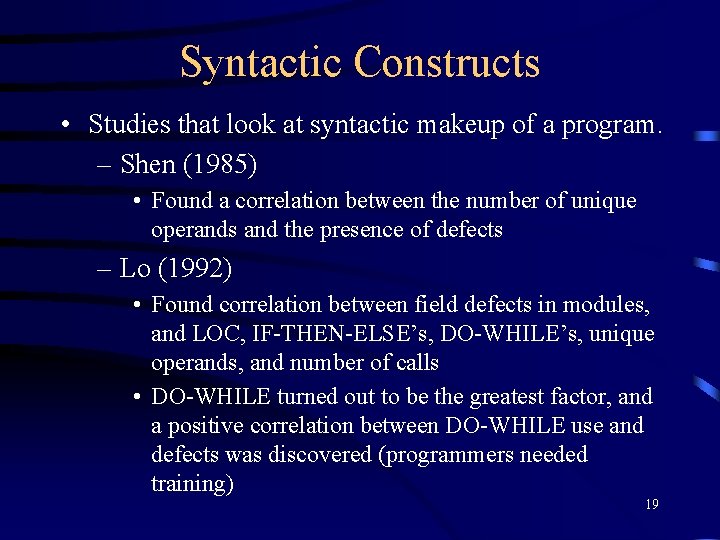 Syntactic Constructs

• Studies that look at syntactic makeup of a program.

– Shen (1985)

• Found a correlation between the number of unique operands and the presence of defects

– Lo (1992)

• Found correlation between field defects in modules, and LOC, IF-THEN-ELSE's, DO-WHILE's, unique operands, and number of calls

• DO-WHILE turned out to be the greatest factor, and a positive correlation between DO-WHILE use and defects was discovered (programmers needed training)

19